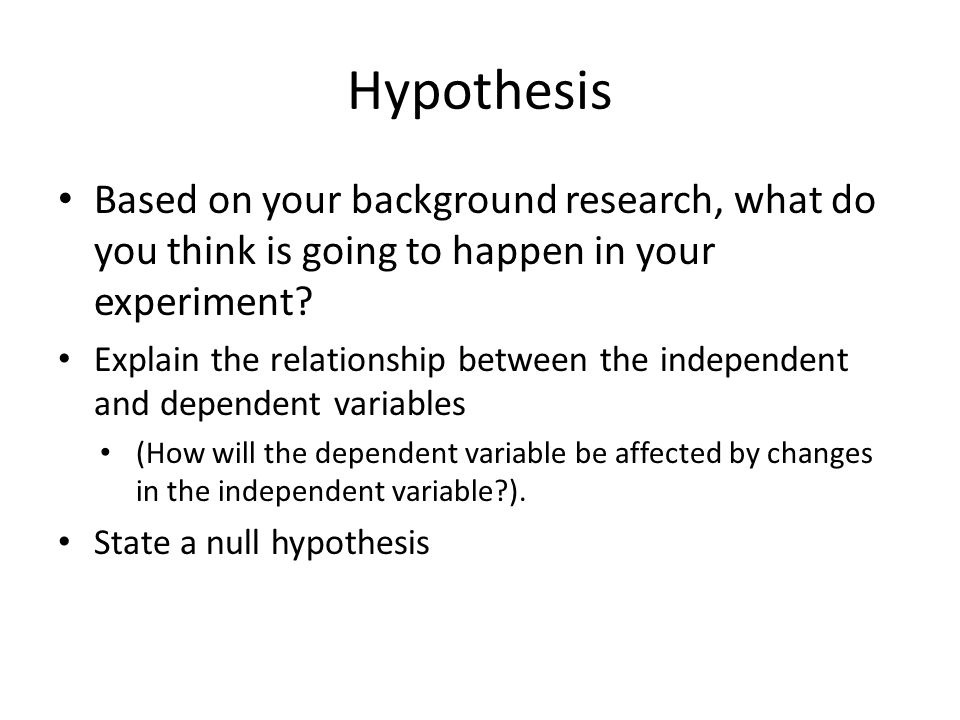 Hypothesis

• Based on your background research, what do you think is going to happen in your experiment?

• Explain the relationship between the independent and dependent variables

  • (How will the dependent variable be affected by changes in the independent variable?).

• State a null hypothesis